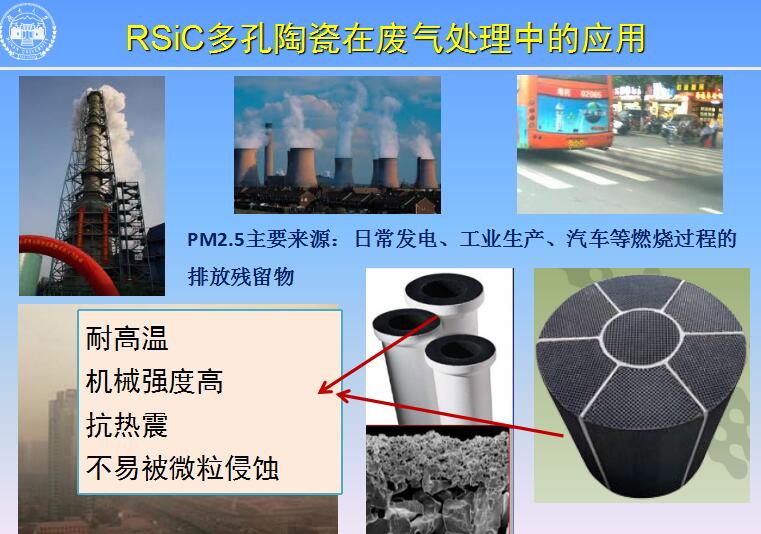 RSiC多孔陶瓷在废气处理中的应用

PM2.5主要来源：日常发电、工业生产、汽车等燃烧过程的排放残留物

耐高温
机械强度高
抗热震
不易被微粒侵蚀